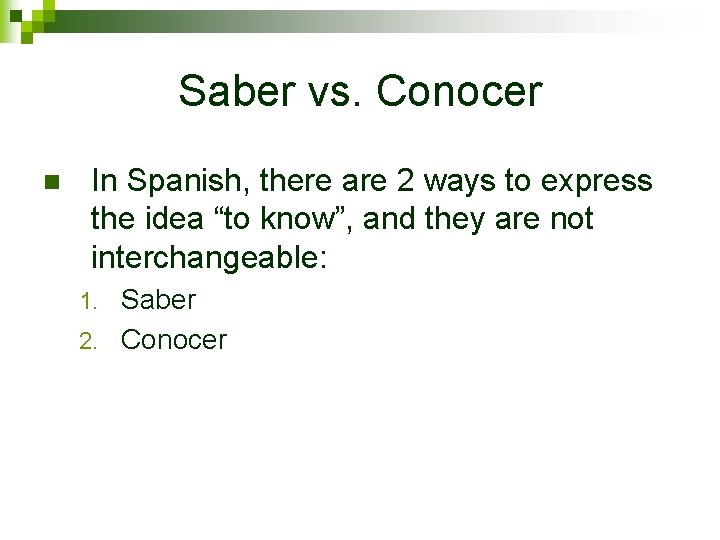 Saber vs. Conocer

In Spanish, there are 2 ways to express the idea “to know”, and they are not interchangeable:

1. Saber
2. Conocer